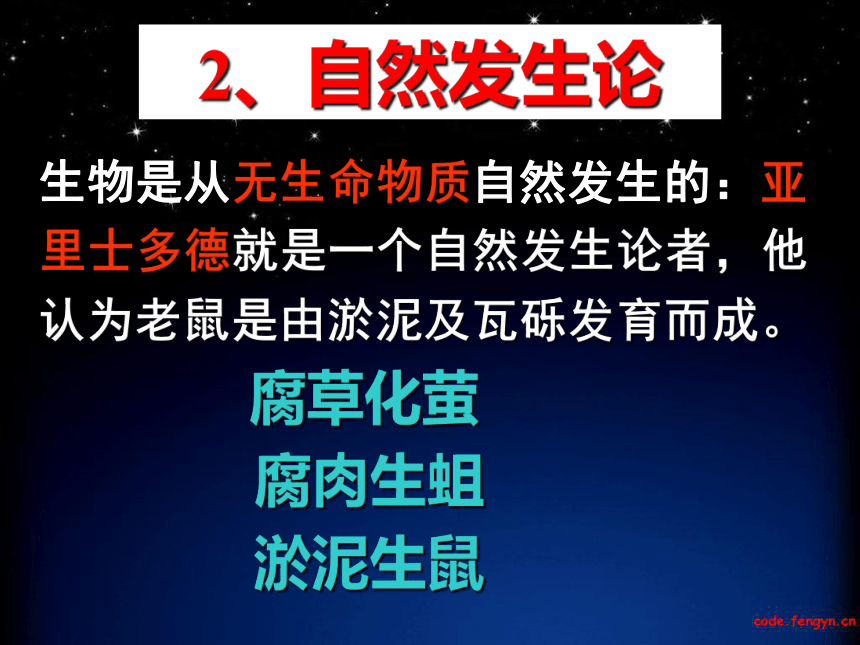 2、自然发生论

生物是从无生命物质自然发生的：亚里士多德就是一个自然发生论者，他认为老鼠是由淤泥及瓦砾发育而成。

腐草化萤
腐肉生蛆
淤泥生鼠

code.fengyn.cn